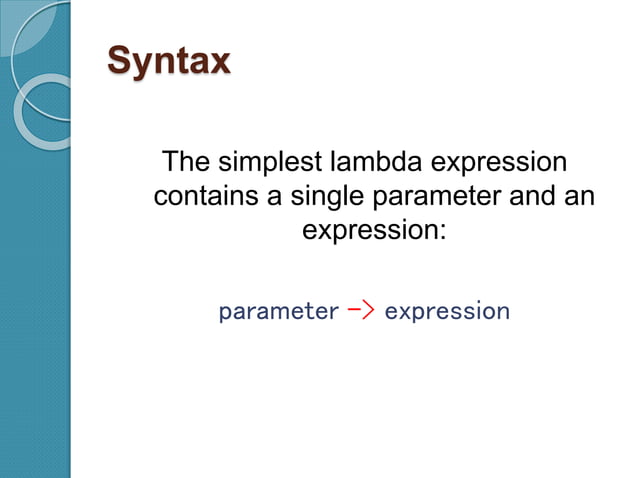 Syntax

The simplest lambda expression contains a single parameter and an expression:

parameter -> expression